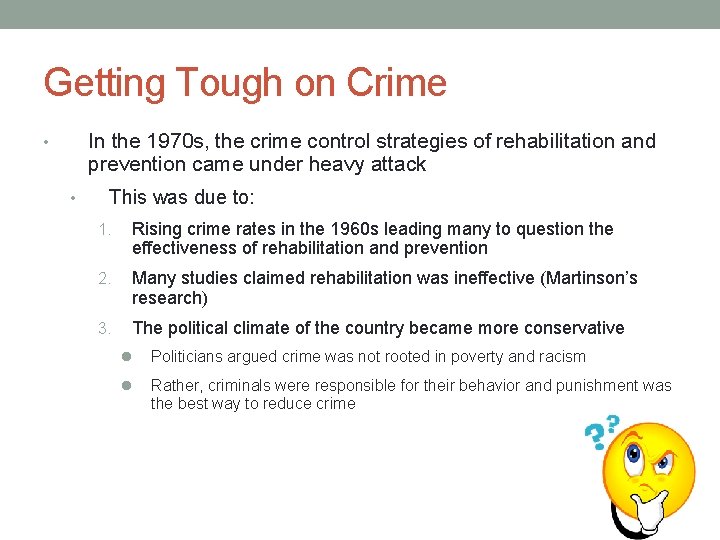 Getting Tough on Crime

• In the 1970s, the crime control strategies of rehabilitation and prevention came under heavy attack

• This was due to:

1. Rising crime rates in the 1960s leading many to question the effectiveness of rehabilitation and prevention

2. Many studies claimed rehabilitation was ineffective (Martinson's research)

3. The political climate of the country became more conservative

● Politicians argued crime was not rooted in poverty and racism

● Rather, criminals were responsible for their behavior and punishment was the best way to reduce crime

??